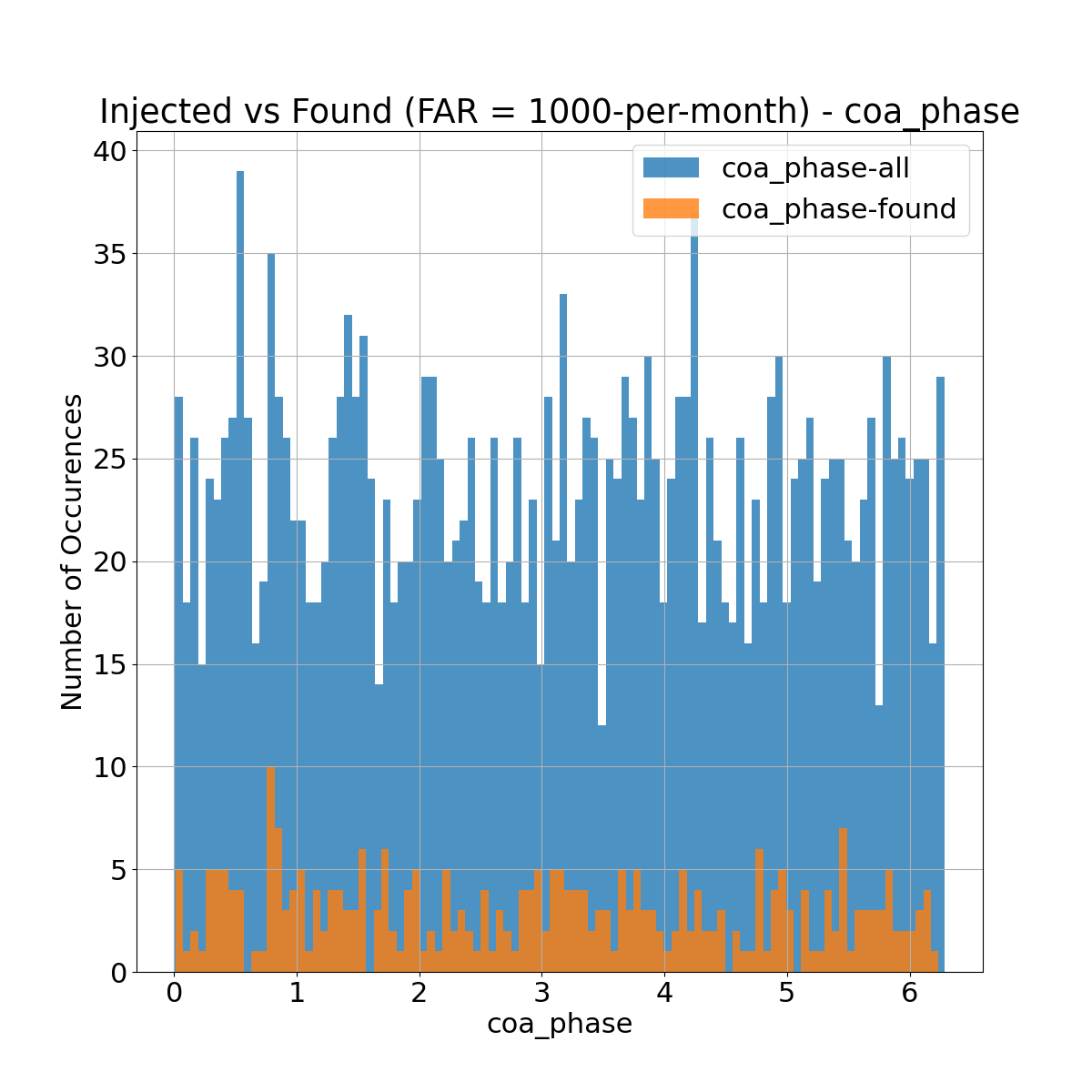 Injected vs Found (FAR = 1000-per-month) - coa_phase

coa_phase-all
coa_phase-found

Number of Occurences

40
35
30
25
20
15
10
5
0

0
1
2
3
4
5
6

coa_phase